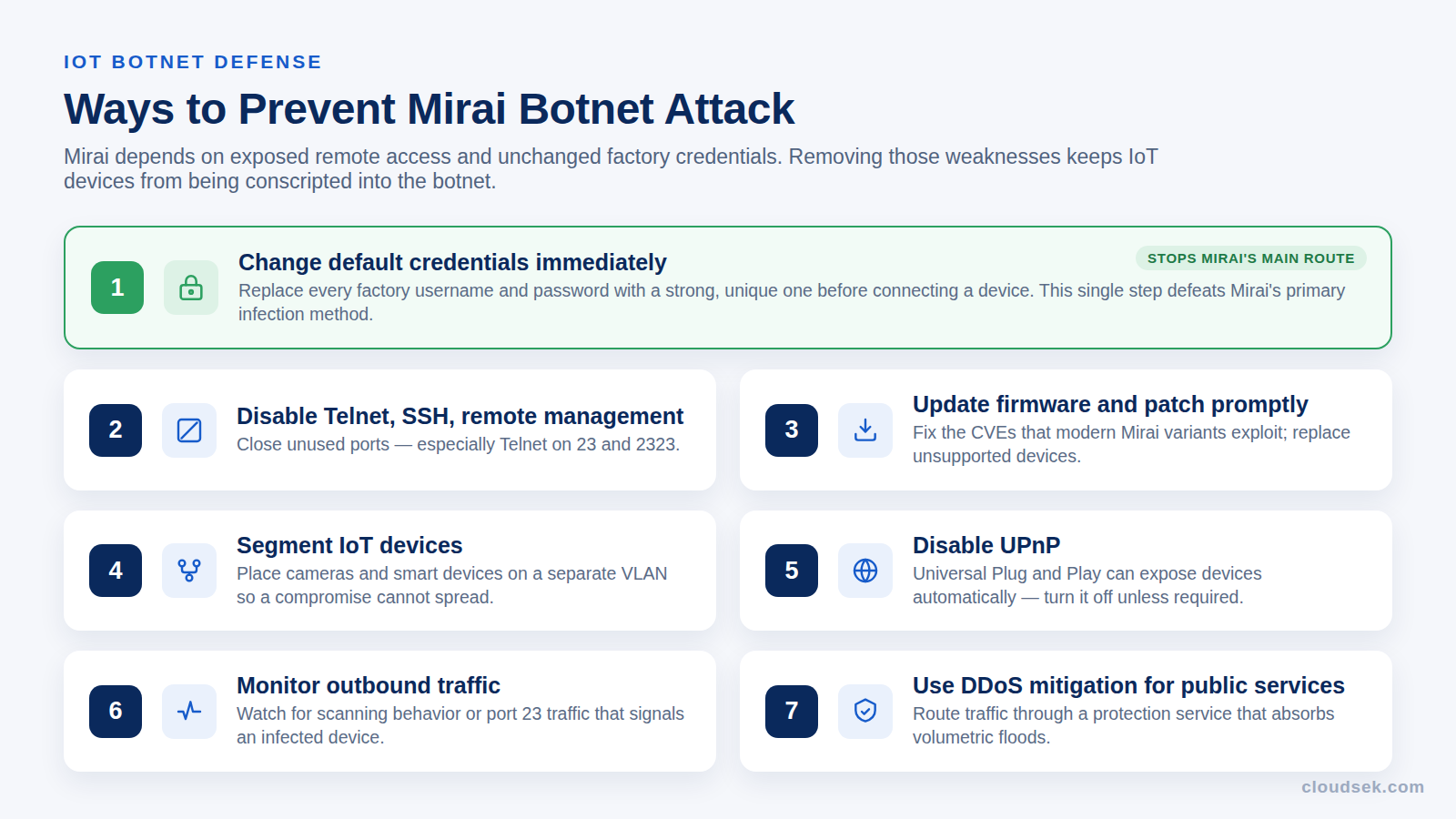 IOT BOTNET DEFENSE

Ways to Prevent Mirai Botnet Attack

Mirai depends on exposed remote access and unchanged factory credentials. Removing those weaknesses keeps IoT devices from being conscripted into the botnet.

1

Change default credentials immediately

STOPS MIRAI'S MAIN ROUTE

Replace every factory username and password with a strong, unique one before connecting a device. This single step defeats Mirai's primary infection method.

2

Disable Telnet, SSH, remote management

Close unused ports — especially Telnet on 23 and 2323.

3

Update firmware and patch promptly

Fix the CVEs that modern Mirai variants exploit; replace unsupported devices.

4

Segment IoT devices

Place cameras and smart devices on a separate VLAN so a compromise cannot spread.

5

Disable UPnP

Universal Plug and Play can expose devices automatically — turn it off unless required.

6

Monitor outbound traffic

Watch for scanning behavior or port 23 traffic that signals an infected device.

7

Use DDoS mitigation for public services

Route traffic through a protection service that absorbs volumetric floods.

cloudsek.com